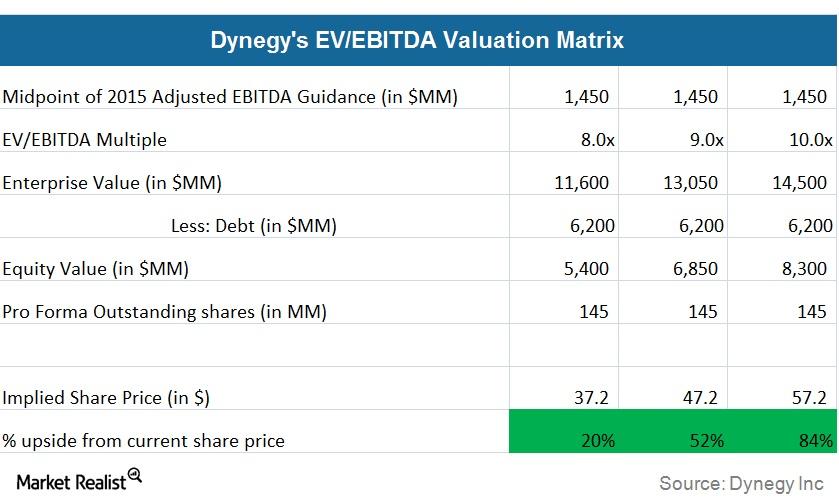 Dynegy's EV/EBITDA Valuation Matrix

| | | | |
|---|---|---|---|
| Midpoint of 2015 Adjusted EBITDA Guidance (in $MM) | 1,450 | 1,450 | 1,450 |
| EV/EBITDA Multiple | 8.0x | 9.0x | 10.0x |
| Enterprise Value (in $MM) | 11,600 | 13,050 | 14,500 |
| Less: Debt (in $MM) | 6,200 | 6,200 | 6,200 |
| Equity Value (in $MM) | 5,400 | 6,850 | 8,300 |
| Pro Forma Outstanding shares (in MM) | 145 | 145 | 145 |
| | | | |
| Implied Share Price (in $) | 37.2 | 47.2 | 57.2 |
| % upside from current share price | 20% | 52% | 84% |

Market Realist

Source: Dynegy Inc